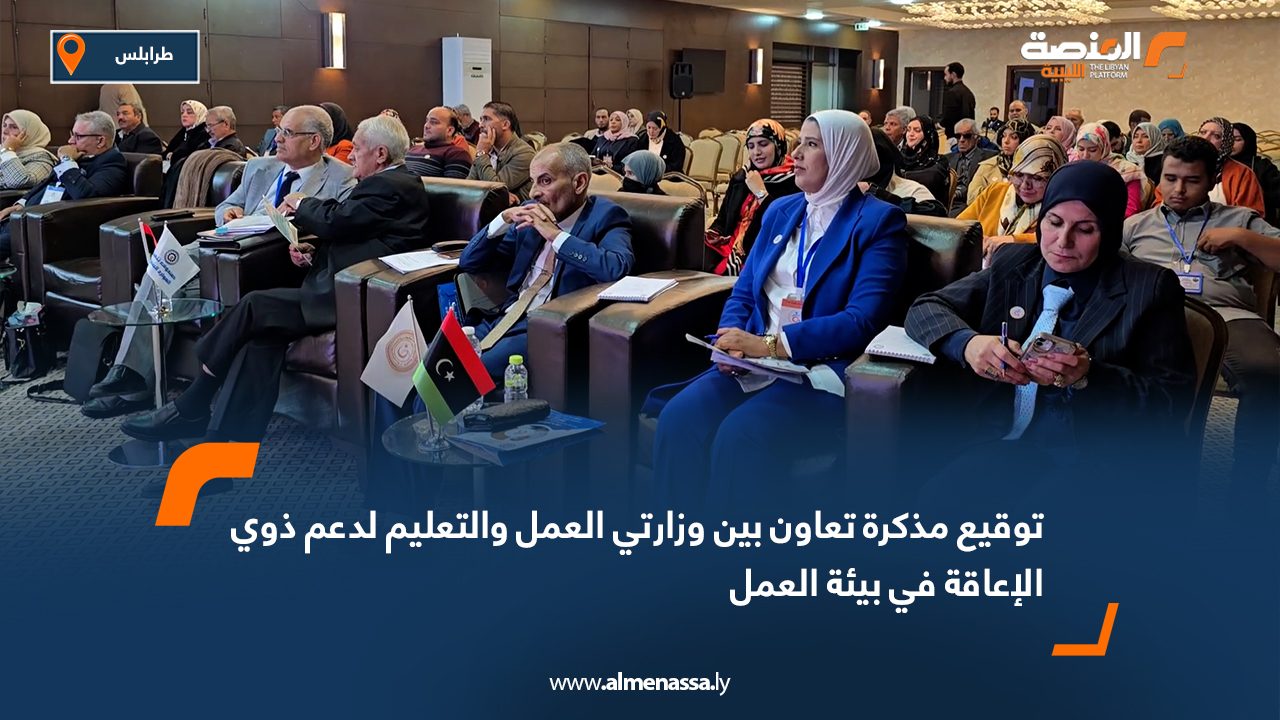 طرابلس

المنصة الليبية
THE LIBYAN PLATFORM

توقيع مذكرة تعاون بين وزارتي العمل والتعليم لدعم ذوي الإعاقة في بيئة العمل

www.almenassa.ly